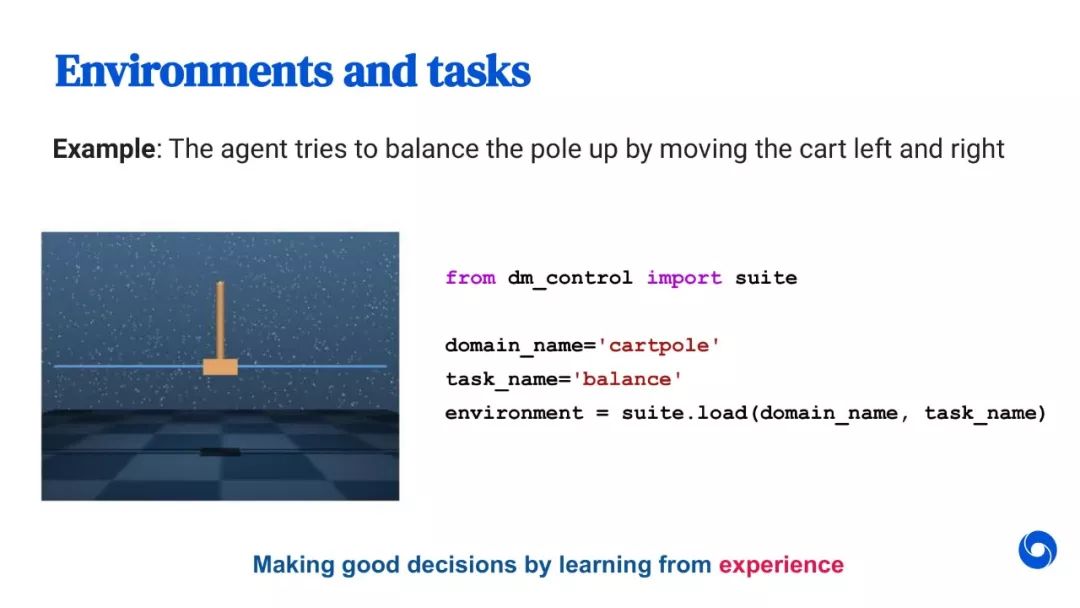 Environments and tasks

Example: The agent tries to balance the pole up by moving the cart left and right

from dm_control import suite

domain_name='cartpole'
task_name='balance'
environment = suite.load(domain_name, task_name)

Making good decisions by learning from experience